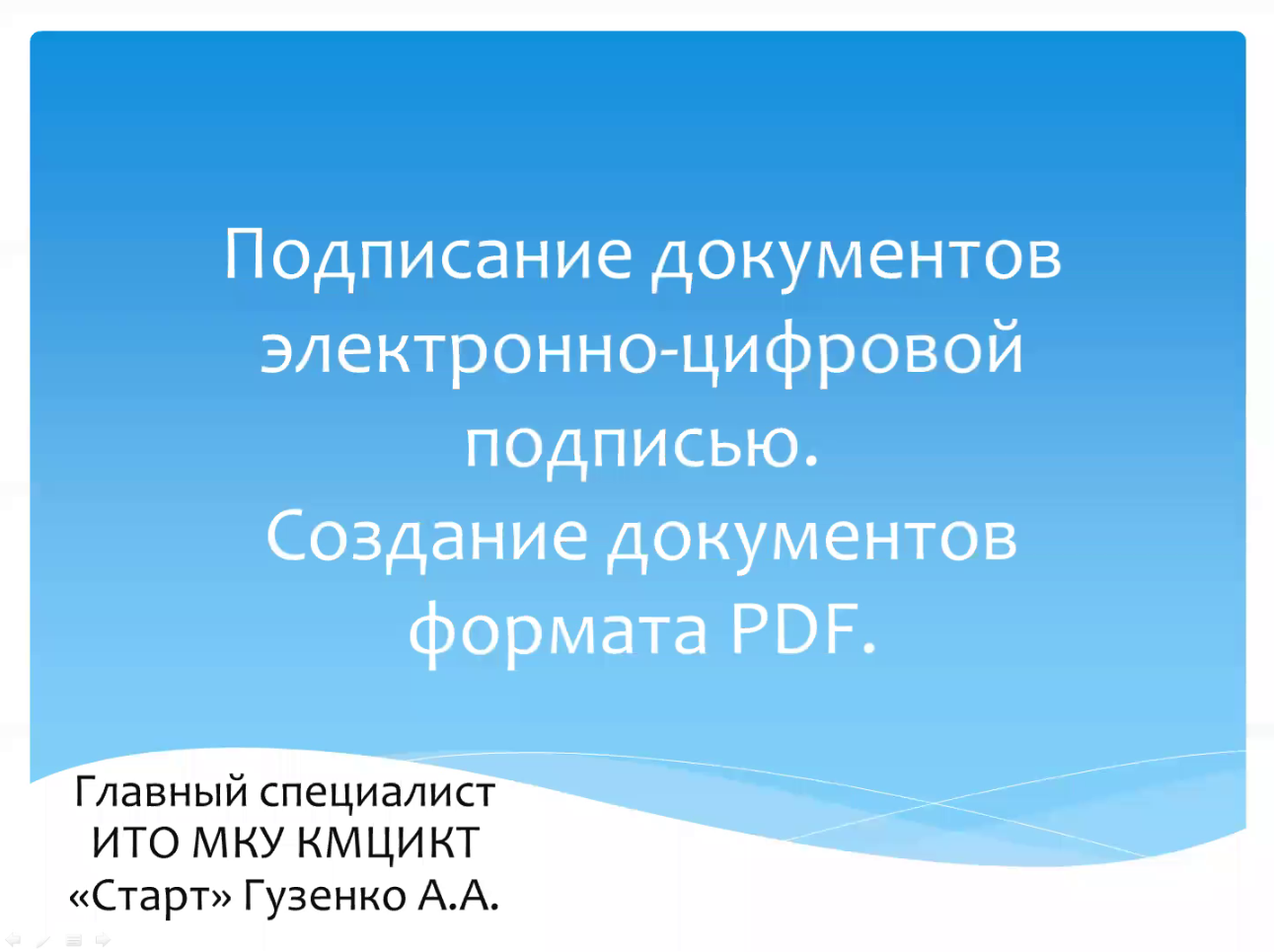 Подписание документов электронно-цифровой подписью.
Создание документов формата PDF.

Главный специалист ИТО МКУ КМЦИКТ «Старт» Гузенко А.А.